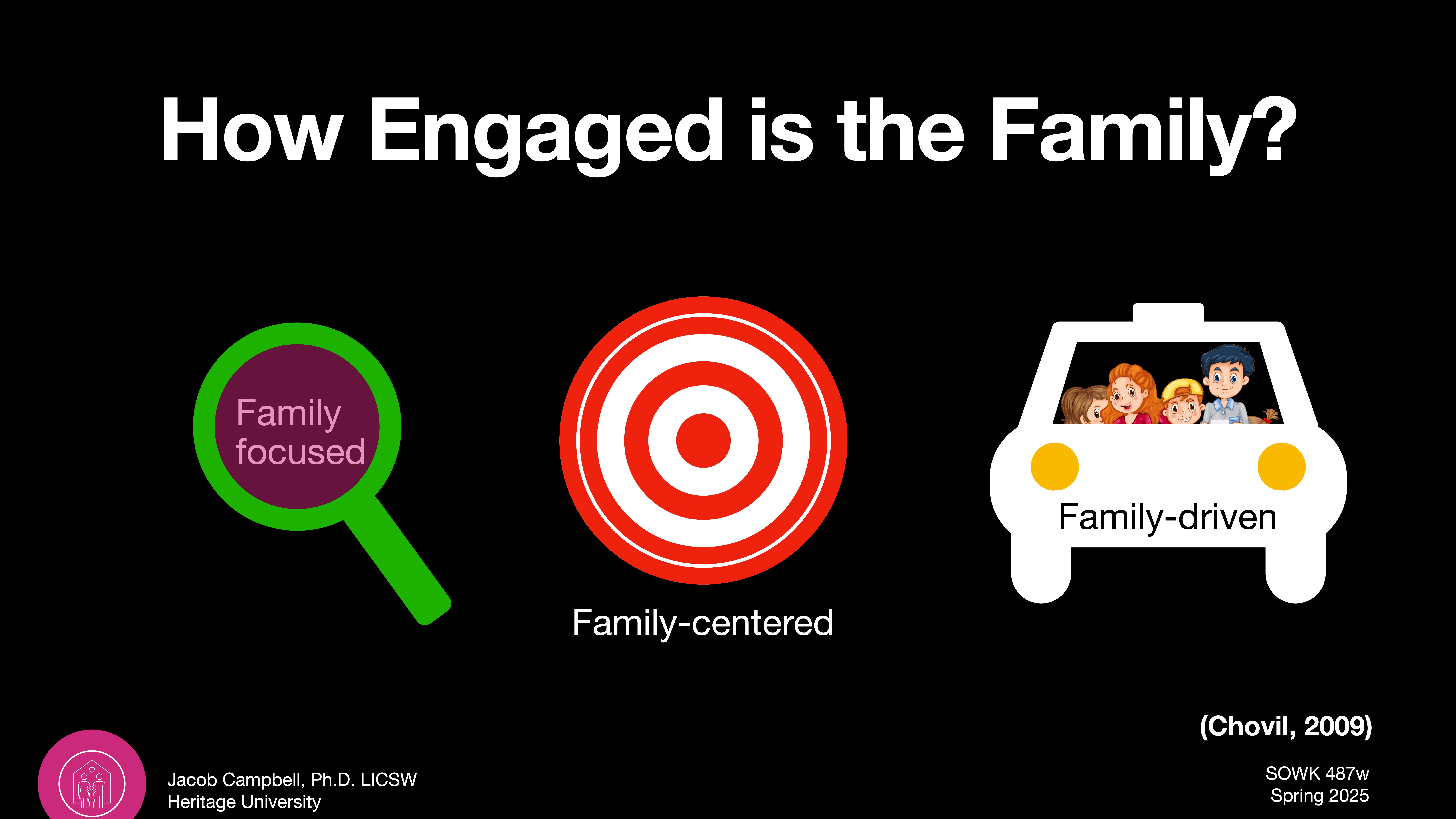 How Engaged is the Family?

Family focused

Family-centered

Family-driven

(Chovil, 2009)

Jacob Campbell, Ph.D. LICSW
Heritage University

SOWK 487w
Spring 2025